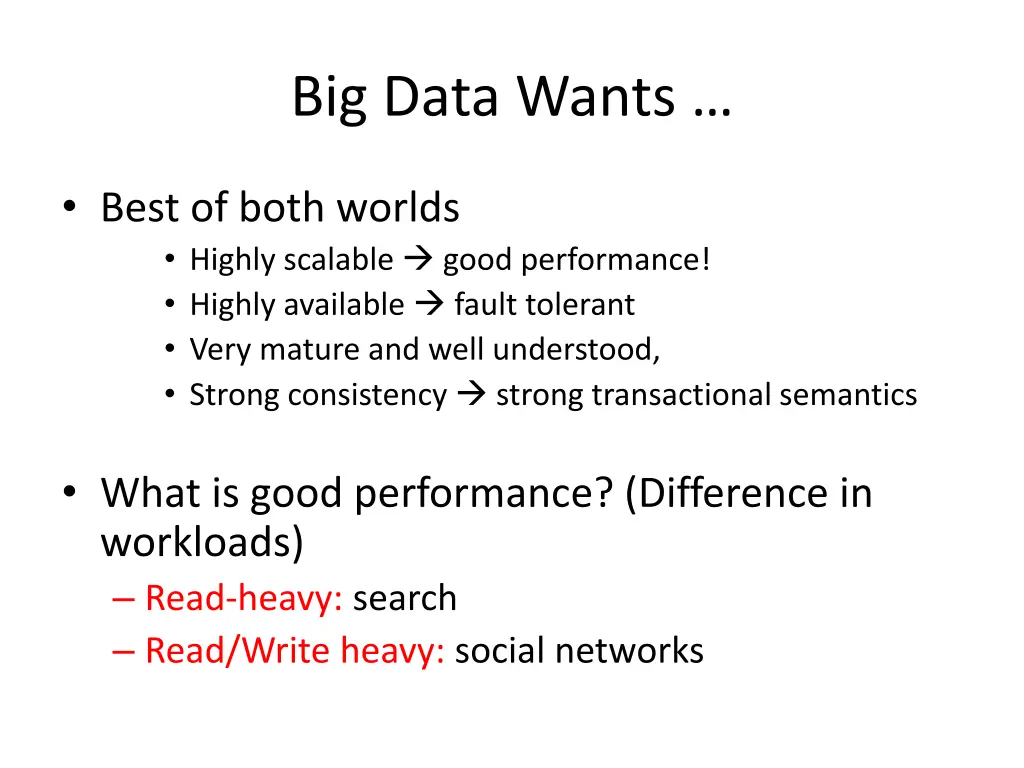 Big Data Wants …

• Best of both worlds
  • Highly scalable → good performance!
  • Highly available → fault tolerant
  • Very mature and well understood,
  • Strong consistency → strong transactional semantics

• What is good performance? (Difference in workloads)
  – Read-heavy: search
  – Read/Write heavy: social networks